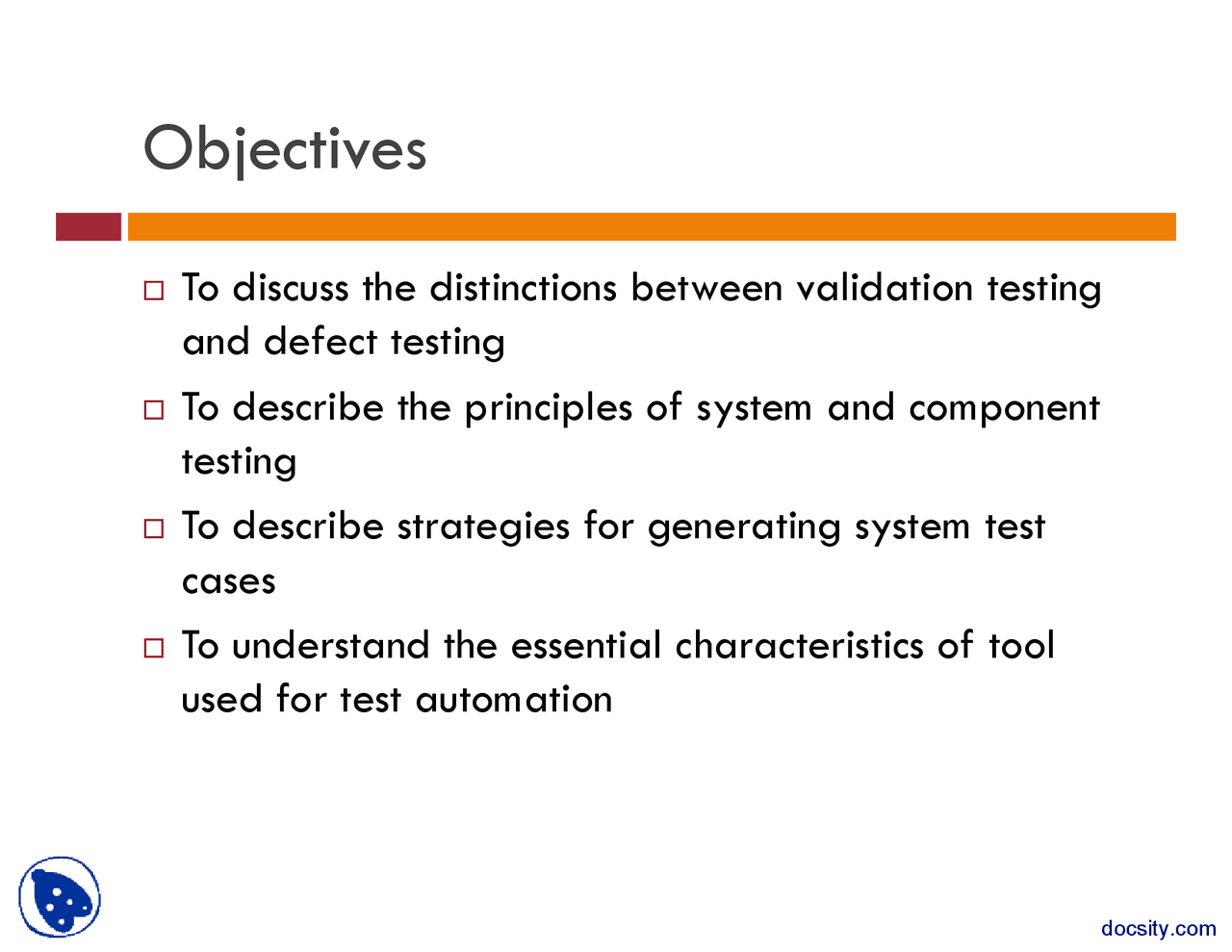 Objectives

□ To discuss the distinctions between validation testing and defect testing

□ To describe the principles of system and component testing

□ To describe strategies for generating system test cases

□ To understand the essential characteristics of tool used for test automation

docsity.com